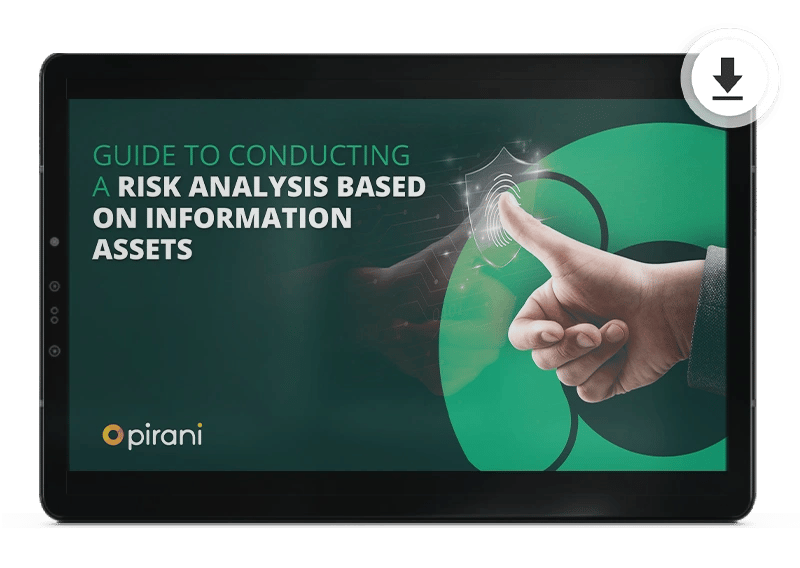 GUIDE TO CONDUCTING A RISK ANALYSIS BASED ON INFORMATION ASSETS

pirani